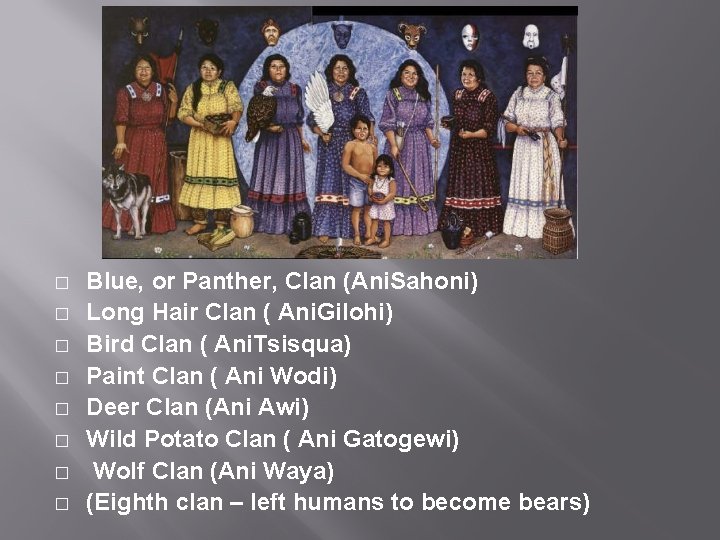 □ Blue, or Panther, Clan (AniSahoni)
□ Long Hair Clan ( AniGilohi)
□ Bird Clan ( AniTsisqua)
□ Paint Clan ( Ani Wodi)
□ Deer Clan (Ani Awi)
□ Wild Potato Clan ( Ani Gatogewi)
□ Wolf Clan (Ani Waya)
□ (Eighth clan – left humans to become bears)